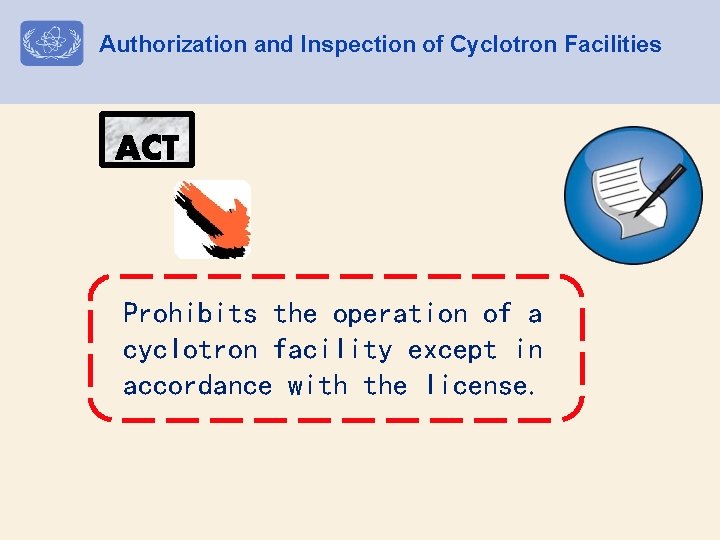 Authorization and Inspection of Cyclotron Facilities

ACT

Prohibits the operation of a cyclotron facility except in accordance with the license.